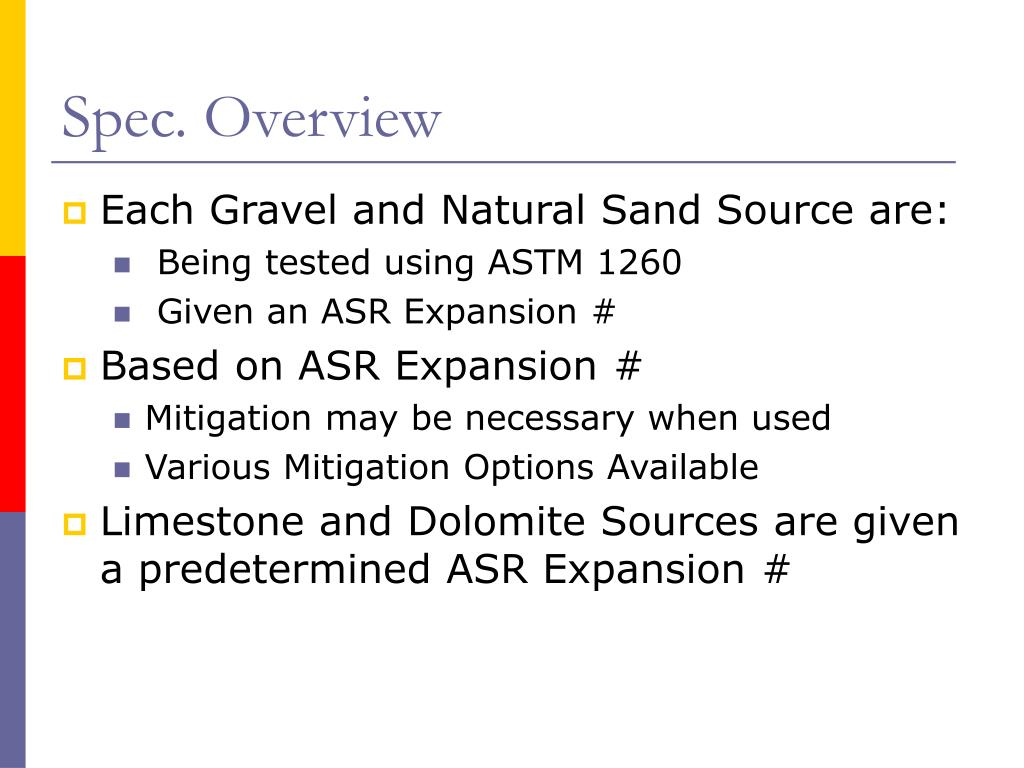 Spec. Overview

Each Gravel and Natural Sand Source are:

Being tested using ASTM 1260

Given an ASR Expansion #

Based on ASR Expansion #

Mitigation may be necessary when used

Various Mitigation Options Available

Limestone and Dolomite Sources are given a predetermined ASR Expansion #